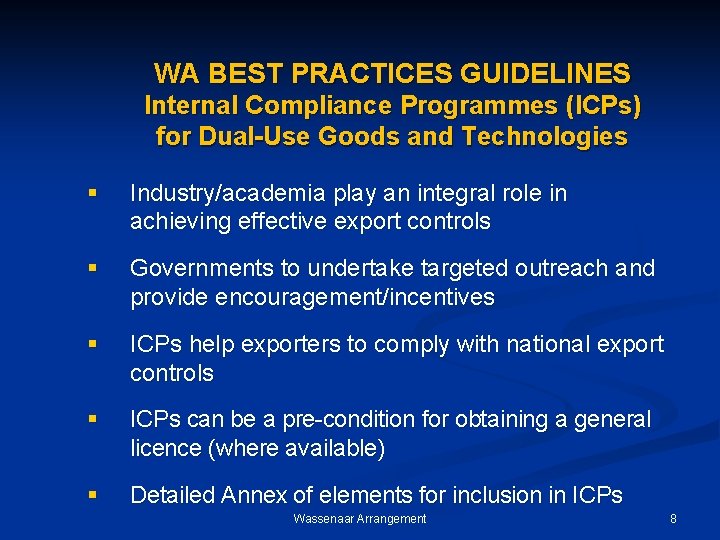 WA BEST PRACTICES GUIDELINES
Internal Compliance Programmes (ICPs)
for Dual-Use Goods and Technologies

▪ Industry/academia play an integral role in achieving effective export controls

▪ Governments to undertake targeted outreach and provide encouragement/incentives

▪ ICPs help exporters to comply with national export controls

▪ ICPs can be a pre-condition for obtaining a general licence (where available)

▪ Detailed Annex of elements for inclusion in ICPs

Wassenaar Arrangement

8